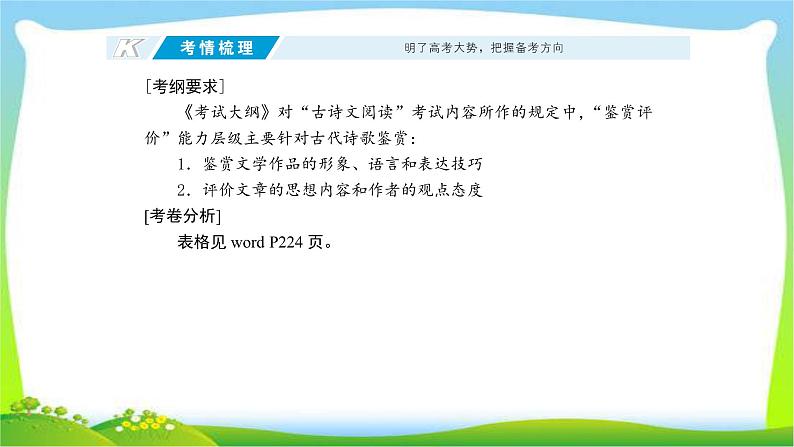 K 考情梳理 明了高考大势，把握备考方向

[考纲要求]

《考试大纲》对“古诗文阅读”考试内容所作的规定中，“鉴赏评价”能力层级主要针对古代诗歌鉴赏：

1．鉴赏文学作品的形象、语言和表达技巧

2．评价文章的思想内容和作者的观点态度

[考卷分析]

表格见 word P224 页。